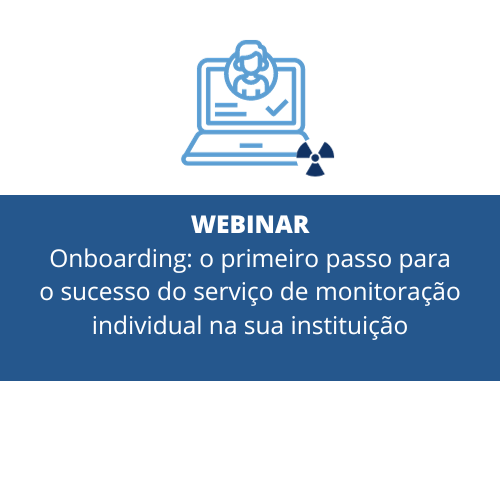 WEBINAR
Onboarding: o primeiro passo para o sucesso do serviço de monitoração individual na sua instituição